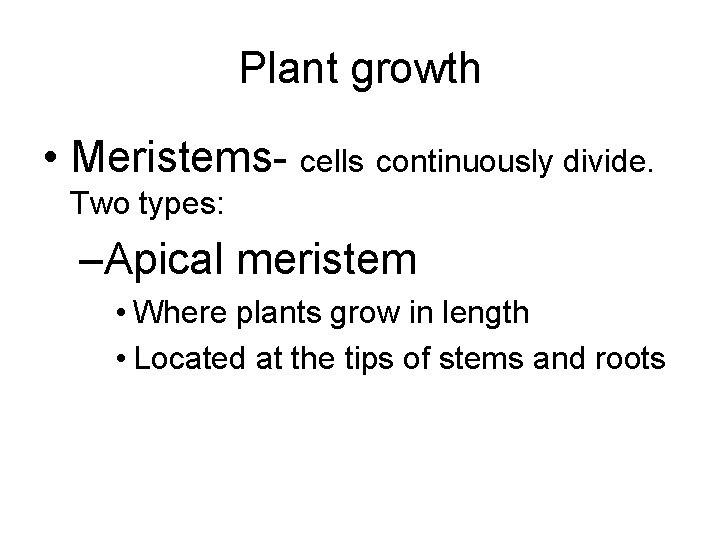 Plant growth

• Meristems- cells continuously divide. Two types:

–Apical meristem

• Where plants grow in length

• Located at the tips of stems and roots